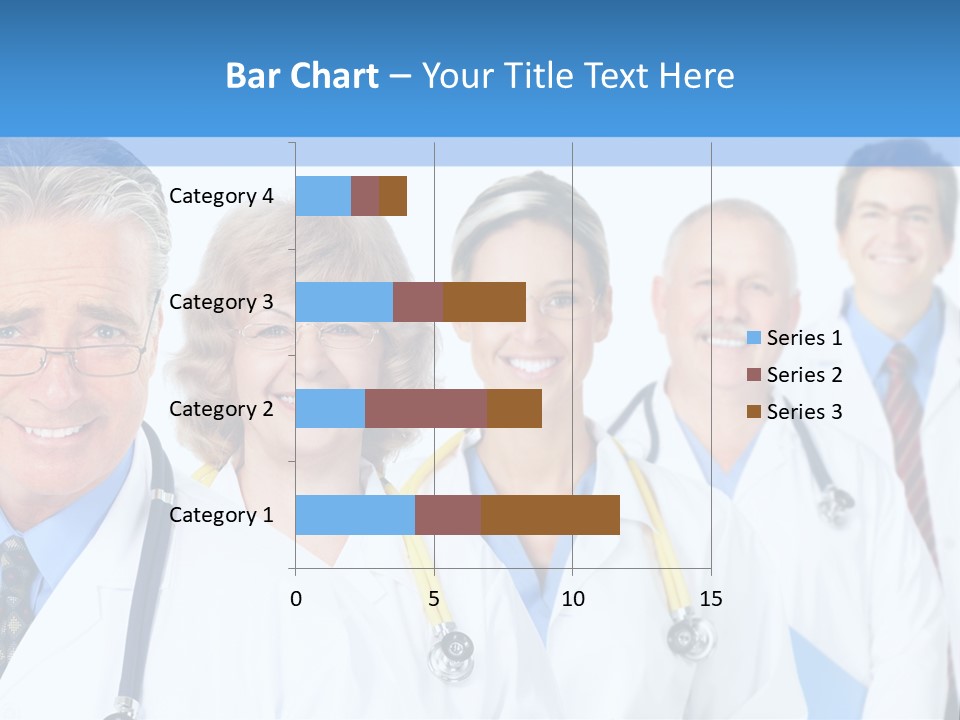 Bar Chart – Your Title Text Here

Category 4
Category 3
Category 2
Category 1

0 5 10 15

Series 1
Series 2
Series 3